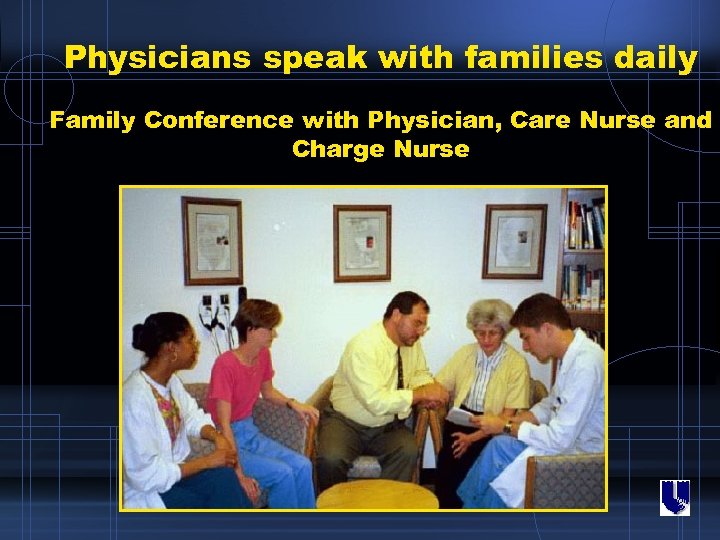 Physicians speak with families daily

Family Conference with Physician, Care Nurse and Charge Nurse